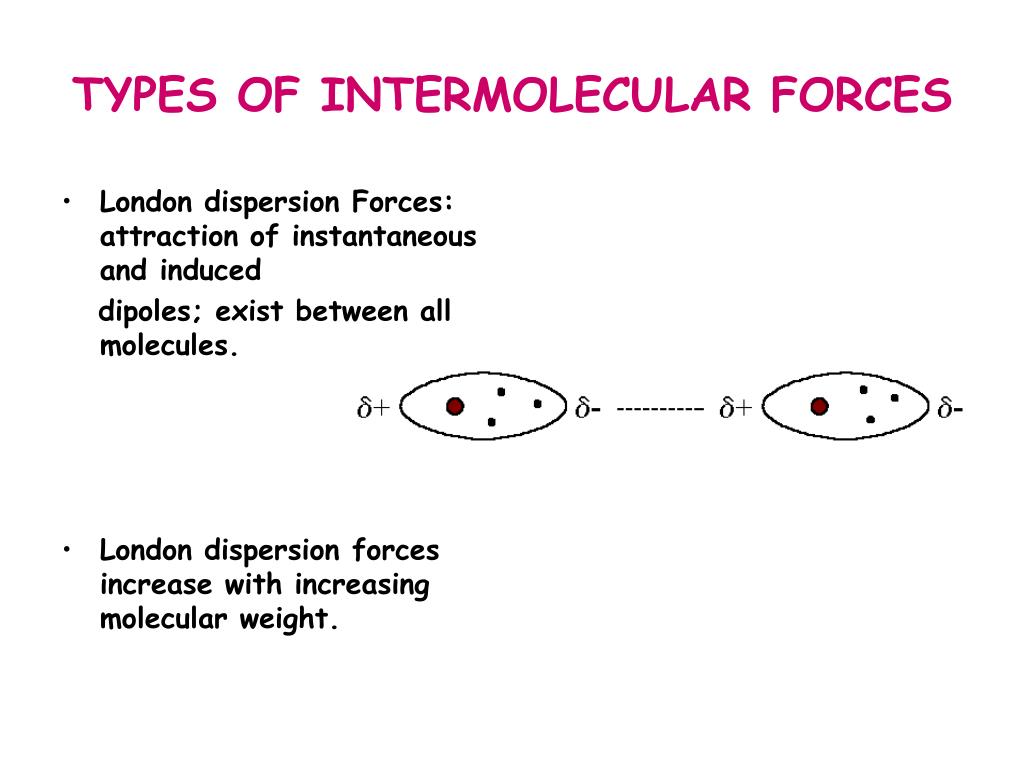 TYPES OF INTERMOLECULAR FORCES

• London dispersion Forces: attraction of instantaneous and induced

dipoles; exist between all molecules.

$\delta+$ $\delta-$ ---------- $\delta+$ $\delta-$

• London dispersion forces increase with increasing molecular weight.